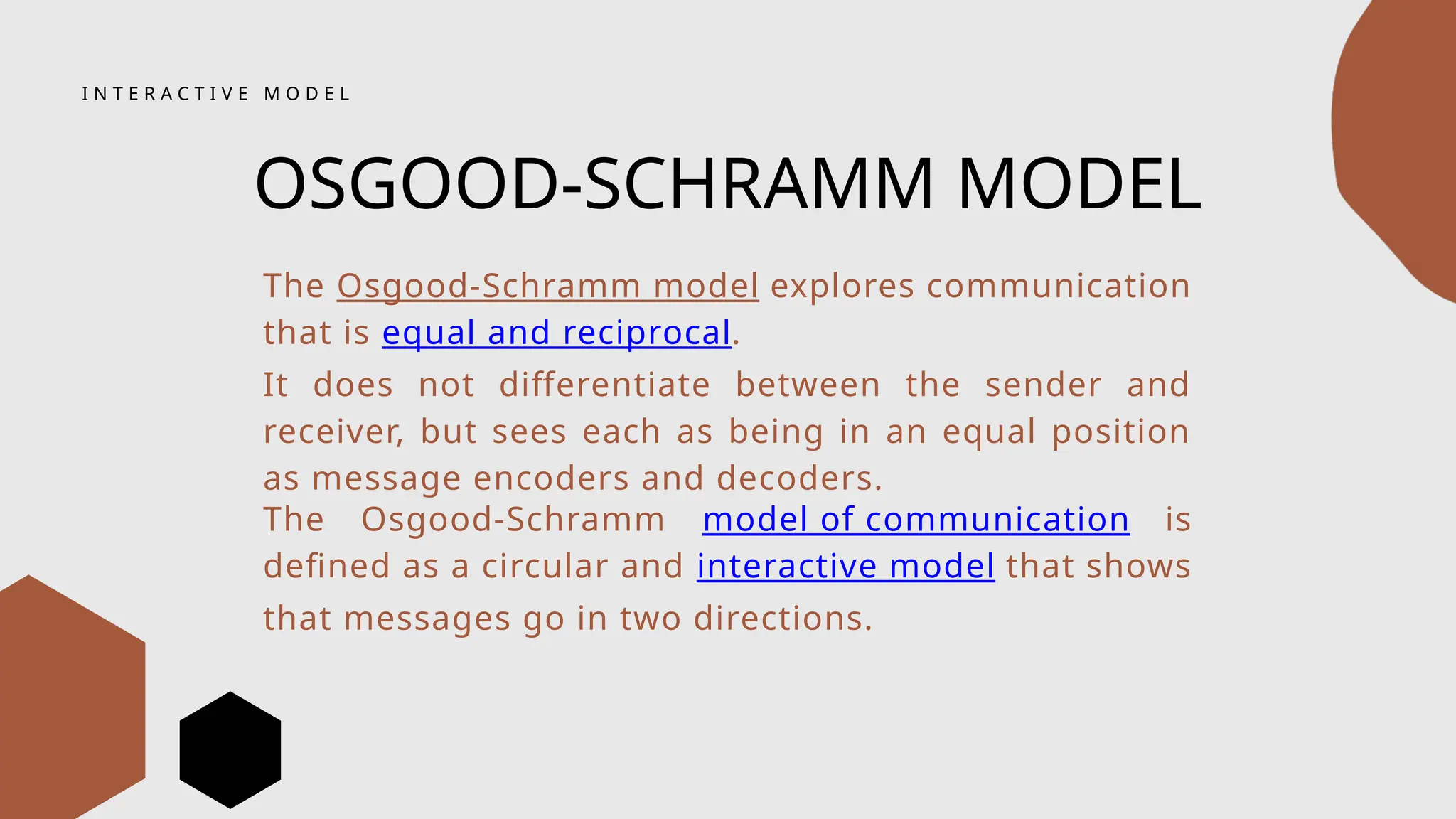 INTERACTIVE MODEL

OSGOOD-SCHRAMM MODEL

The Osgood-Schramm model explores communication that is equal and reciprocal.

It does not differentiate between the sender and receiver, but sees each as being in an equal position as message encoders and decoders.

The Osgood-Schramm model of communication is defined as a circular and interactive model that shows that messages go in two directions.